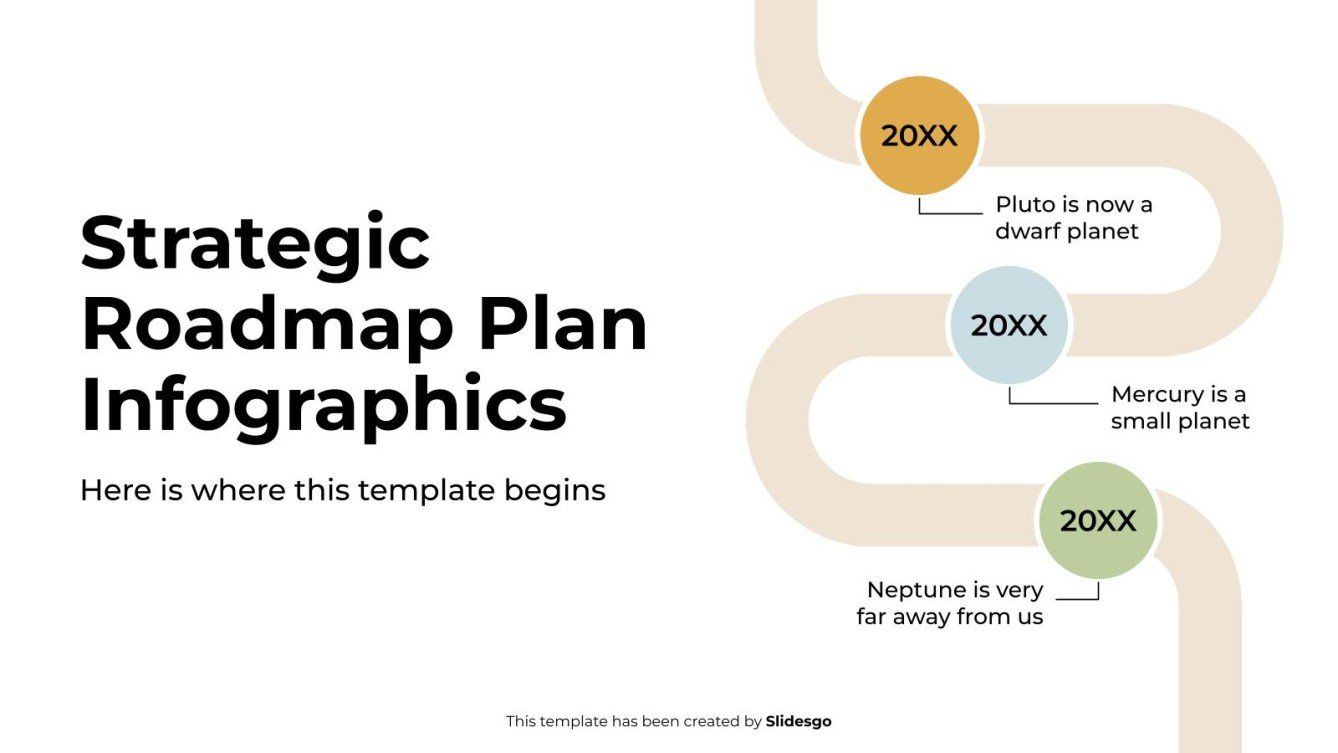 Strategic Roadmap Plan Infographics

Here is where this template begins

20XX

Pluto is now a dwarf planet

20XX

Mercury is a small planet

20XX

Neptune is very far away from us

This template has been created by Slidesgo